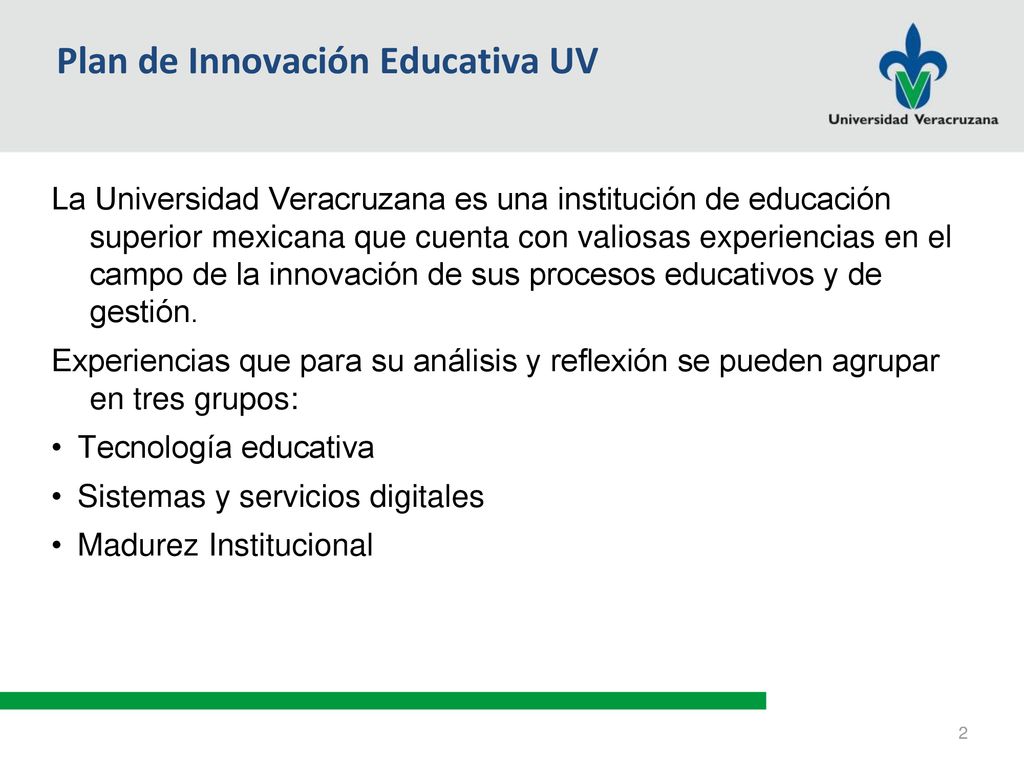 Plan de Innovación Educativa UV

Universidad Veracruzana

La Universidad Veracruzana es una institución de educación superior mexicana que cuenta con valiosas experiencias en el campo de la innovación de sus procesos educativos y de gestión.

Experiencias que para su análisis y reflexión se pueden agrupar en tres grupos:

• Tecnología educativa
• Sistemas y servicios digitales
• Madurez Institucional

2